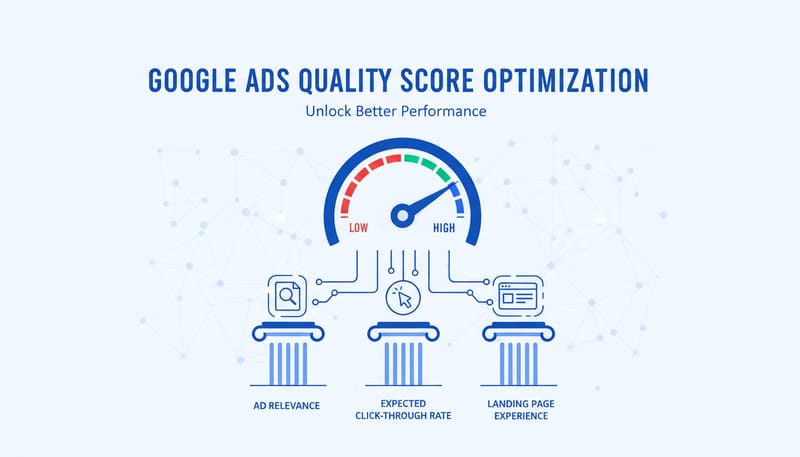 GOOGLE ADS QUALITY SCORE OPTIMIZATION

Unlock Better Performance

LOW

HIGH

AD RELEVANCE

EXPECTED CLICK-THROUGH RATE

LANDING PAGE EXPERIENCE